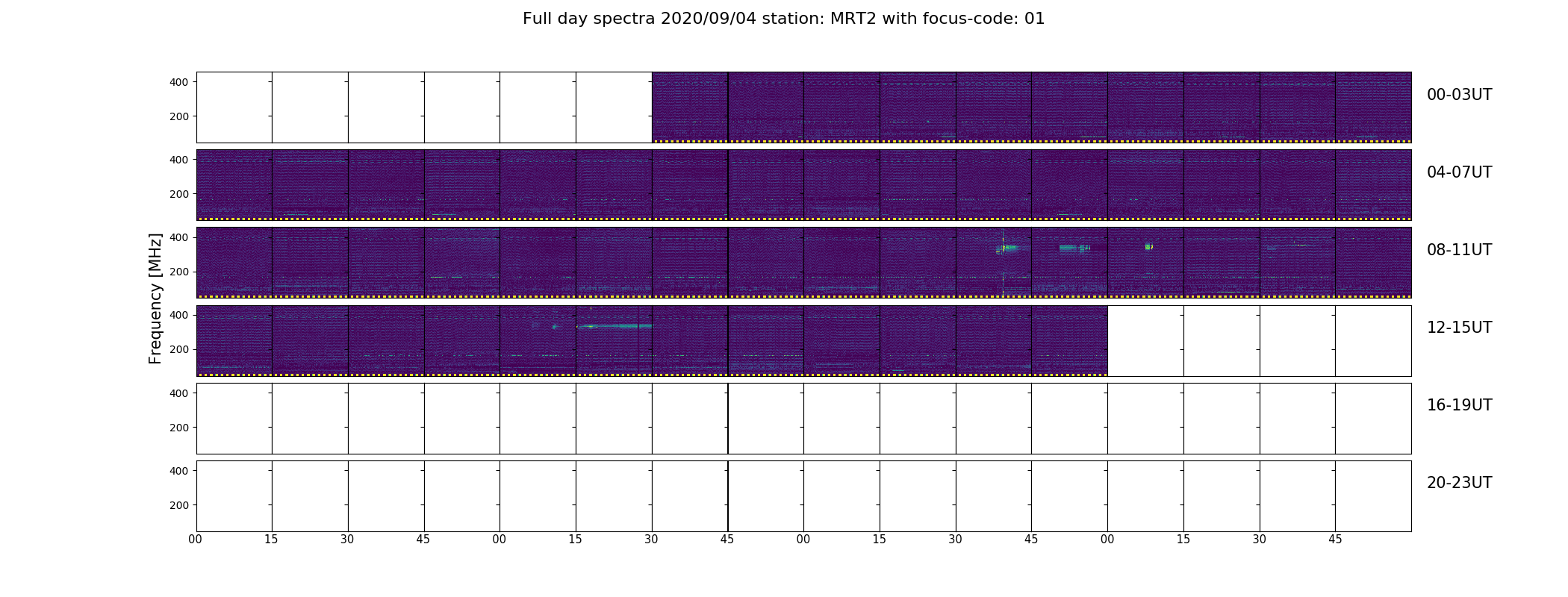 Full day spectra 2020/09/04 station: MRT2 with focus-code: 01

Frequency [MHz]

400
200
00-03UT

400
200
04-07UT

400
200
08-11UT

400
200
12-15UT

400
200
16-19UT

400
200
20-23UT

00 15 30 45 00 15 30 45 00 15 30 45 00 15 30 45